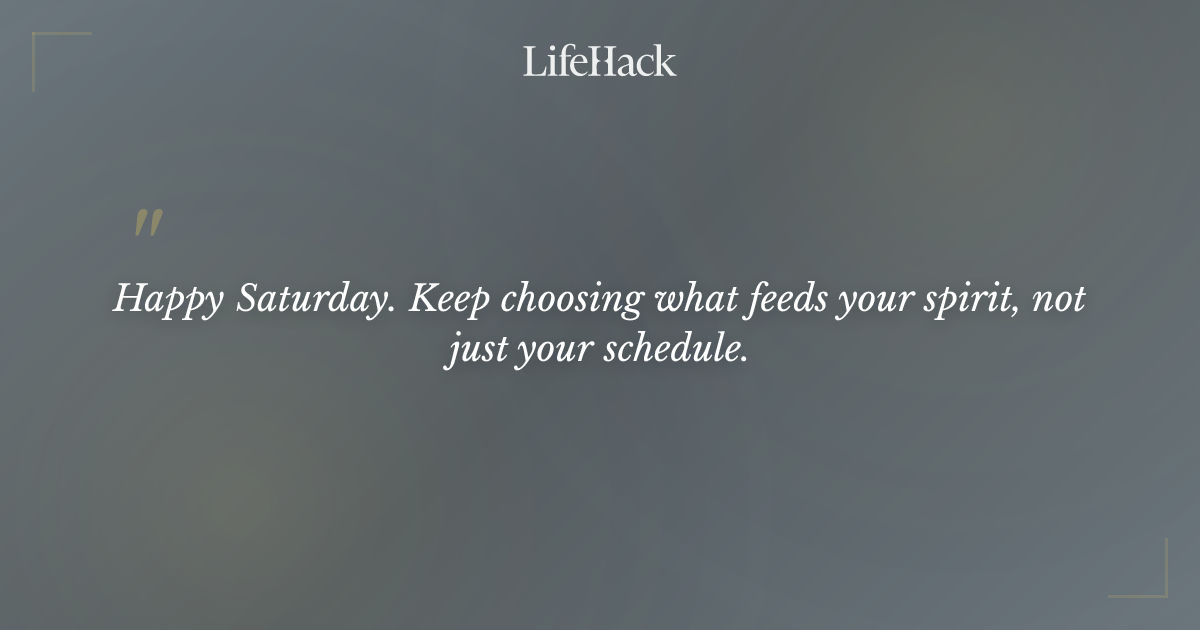 LifeHack

"

Happy Saturday. Keep choosing what feeds your spirit, not just your schedule.